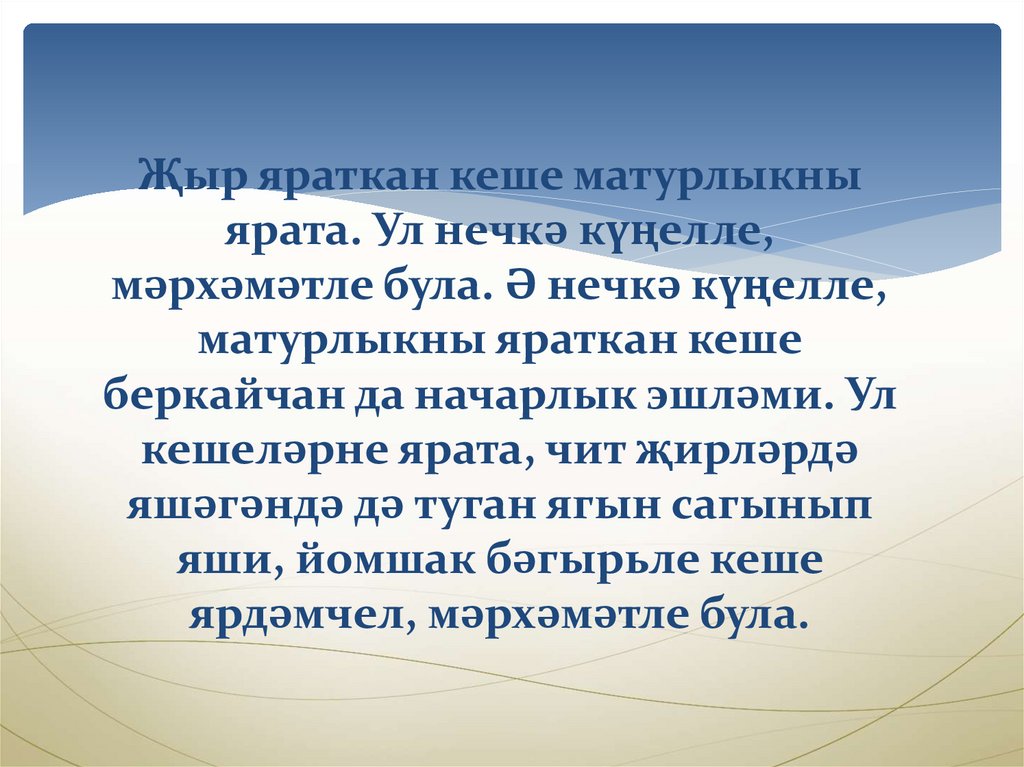 Җыр яраткан кеше матурлыкны ярата. Ул нечкә күңелле, мәрхәмәтле була. Ә нечкә күңелле, матурлыкны яраткан кеше беркайчан да начарлык эшләми. Ул кешеләрне ярата, чит җирләрдә яшәгәндә дә туган ягын сагынып яши, йомшак бәгырьле кеше ярдәмчел, мәрхәмәтле була.